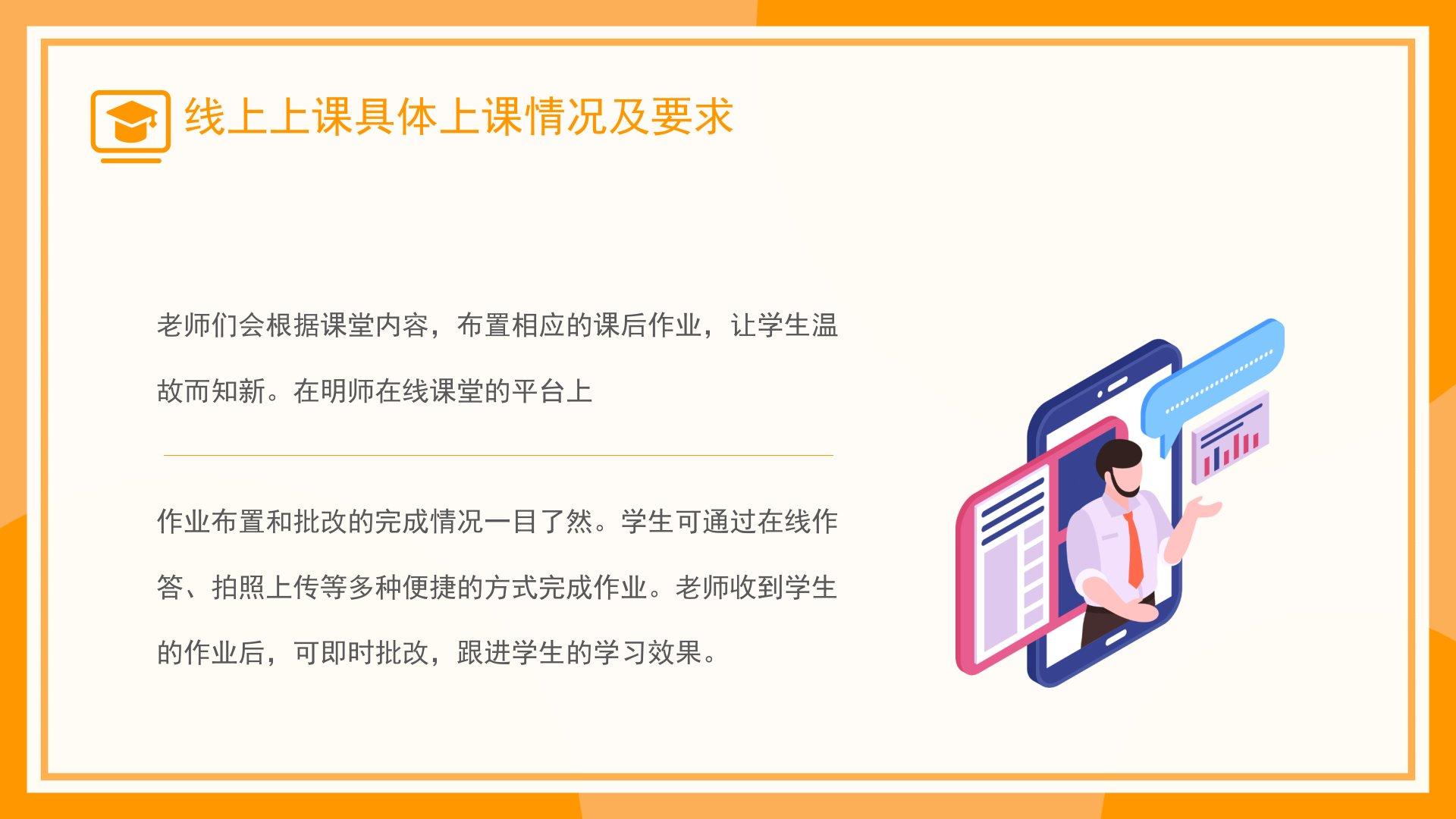 线上上课具体上课情况及要求

老师们会根据课堂内容，布置相应的课后作业，让学生温故而知新。在明师在线课堂的平台上

作业布置和批改的完成情况一目了然。学生可通过在线作答、拍照上传等多种便捷的方式完成作业。老师收到学生的作业后，可即时批改，跟进学生的学习效果。